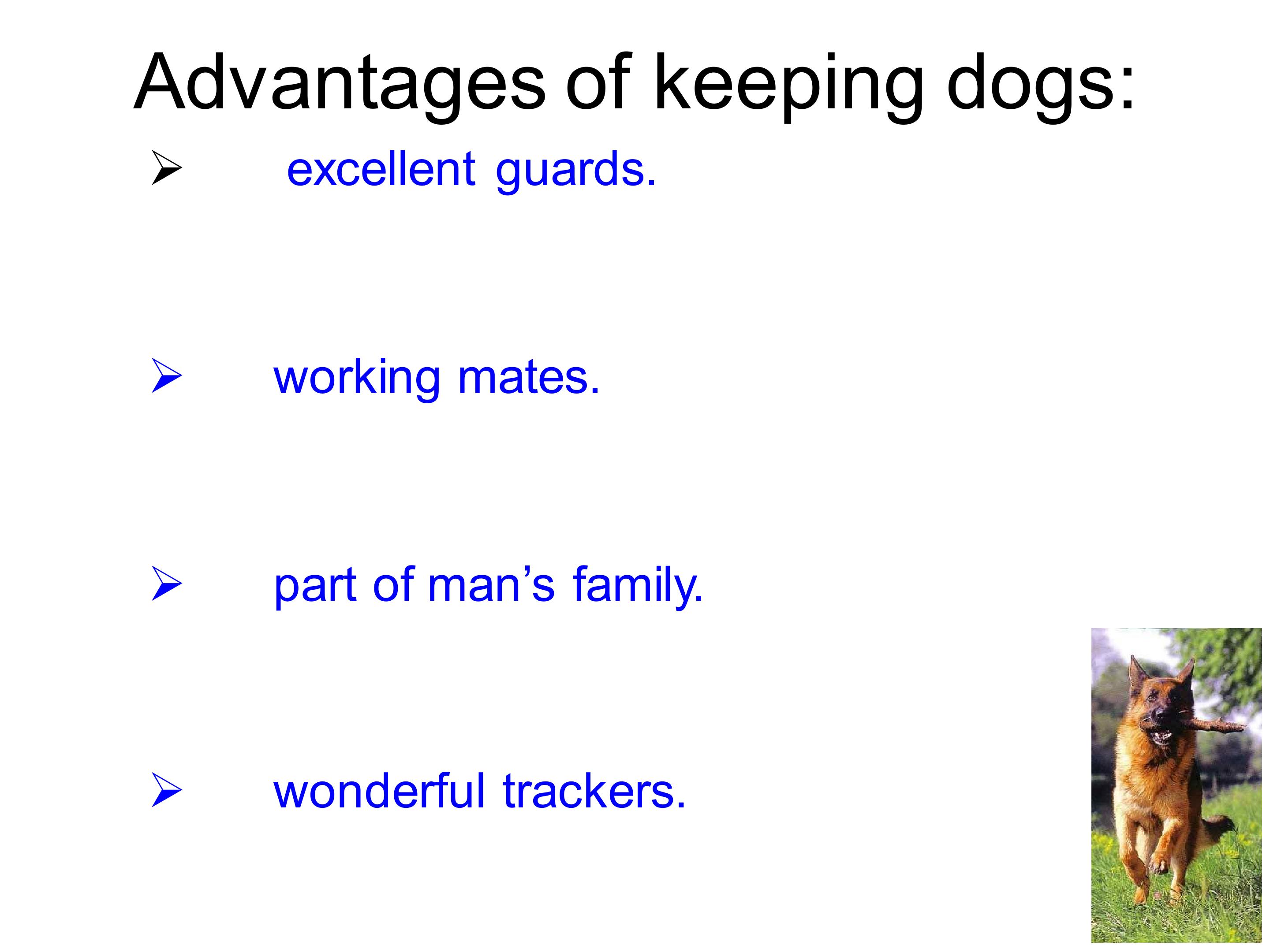 Advantages of keeping dogs:

➢ excellent guards.

➢ working mates.

➢ part of man's family.

➢ wonderful trackers.